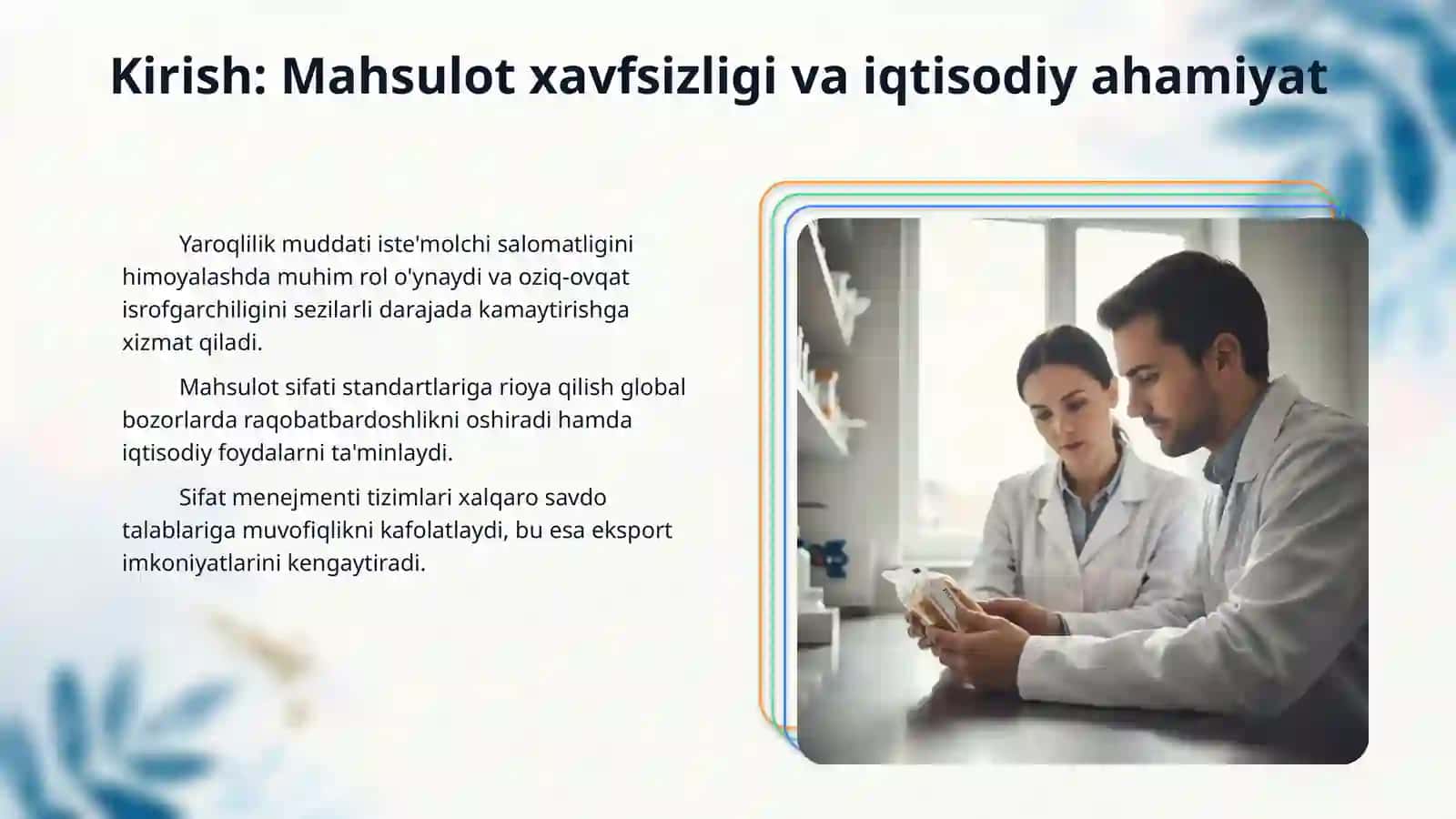 Kirish: Mahsulot xavfsizligi va iqtisodiy ahamiyat

Yaroqlilik muddati iste'molchi salomatligini himoyalashda muhim rol o'ynaydi va oziq-ovqat isrofgarchiligini sezilarli darajada kamaytirishga xizmat qiladi.

Mahsulot sifati standartlariga rioya qilish global bozorlarda raqobatbardoshlikni oshiradi hamda iqtisodiy foydalarni ta'minlaydi.

Sifat menejmenti tizimlari xalqaro savdo talablariga muvofiqlikni kafolatlaydi, bu esa eksport imkoniyatlarini kengaytiradi.